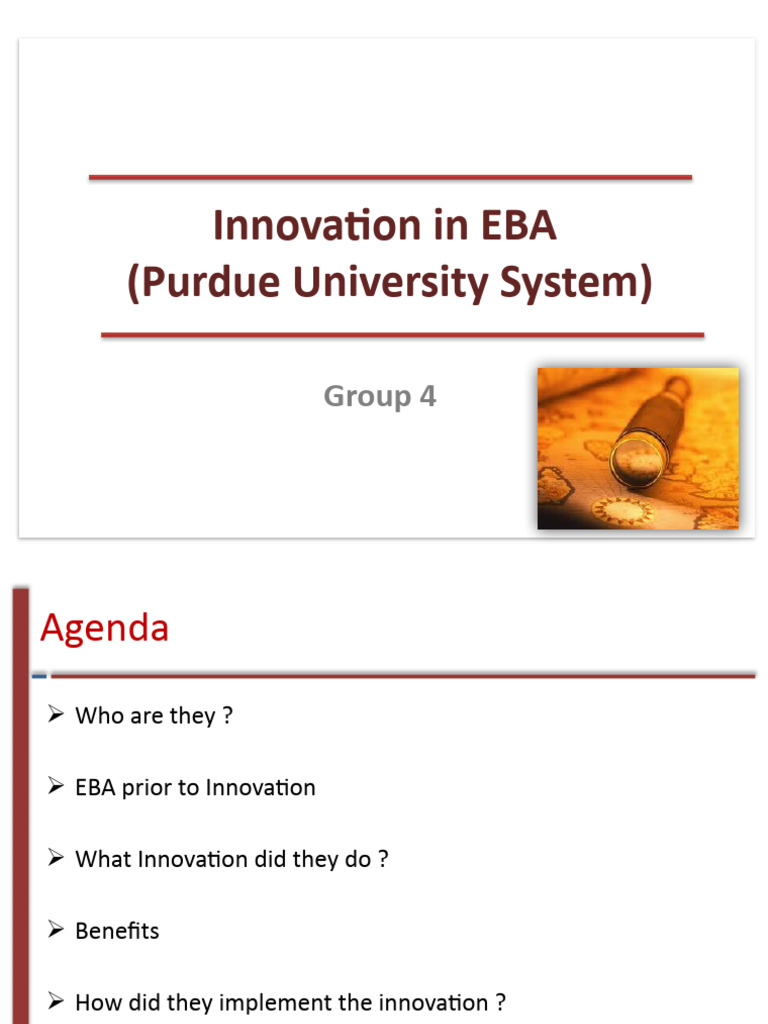 Innovation in EBA
(Purdue University System)

Group 4

Agenda

➢ Who are they ?

➢ EBA prior to Innovation

➢ What Innovation did they do ?

➢ Benefits

➢ How did they implement the innovation ?